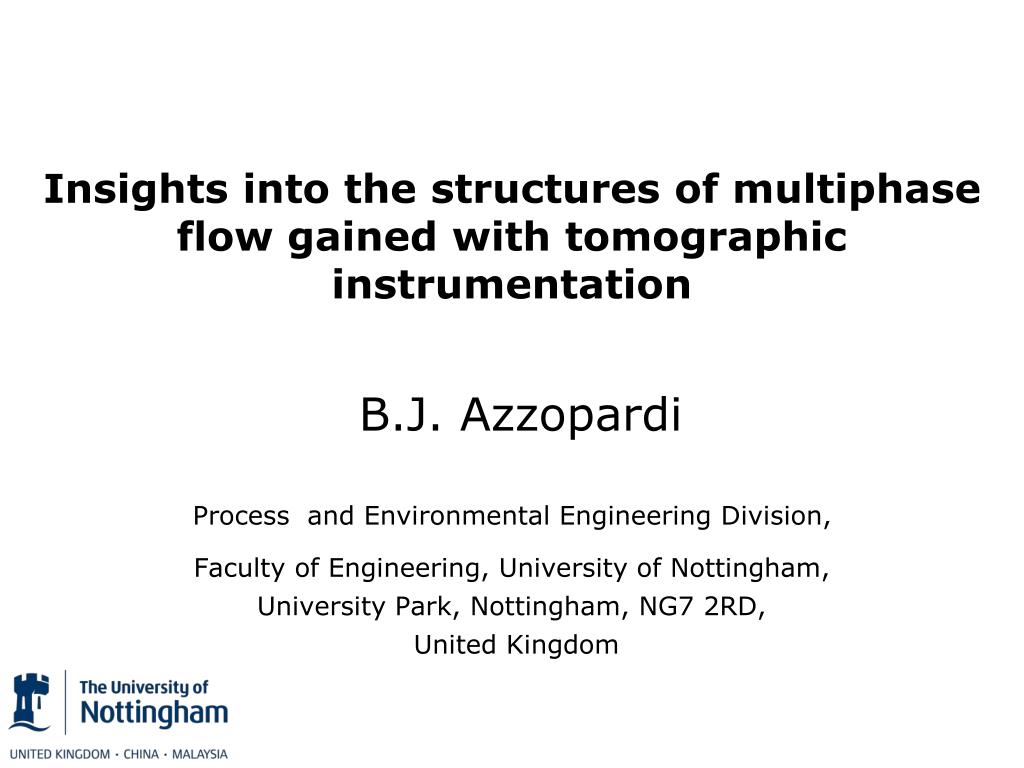 Insights into the structures of multiphase flow gained with tomographic instrumentation

B.J. Azzopardi

Process and Environmental Engineering Division,

Faculty of Engineering, University of Nottingham, University Park, Nottingham, NG7 2RD, United Kingdom

The University of Nottingham
UNITED KINGDOM · CHINA · MALAYSIA